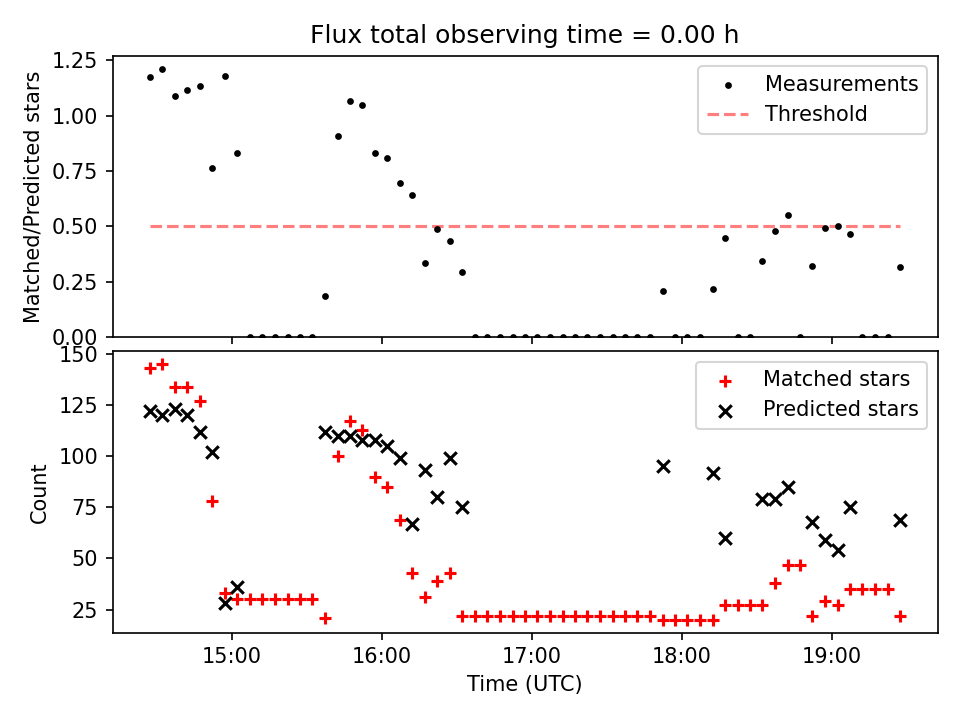 Flux total observing time = 0.00 h

Matched/Predicted stars

1.25
1.00
0.75
0.50
0.25
0.00

Measurements
Threshold

Count

150
125
100
75
50
25

Matched stars
Predicted stars

15:00
16:00
17:00
18:00
19:00

Time (UTC)